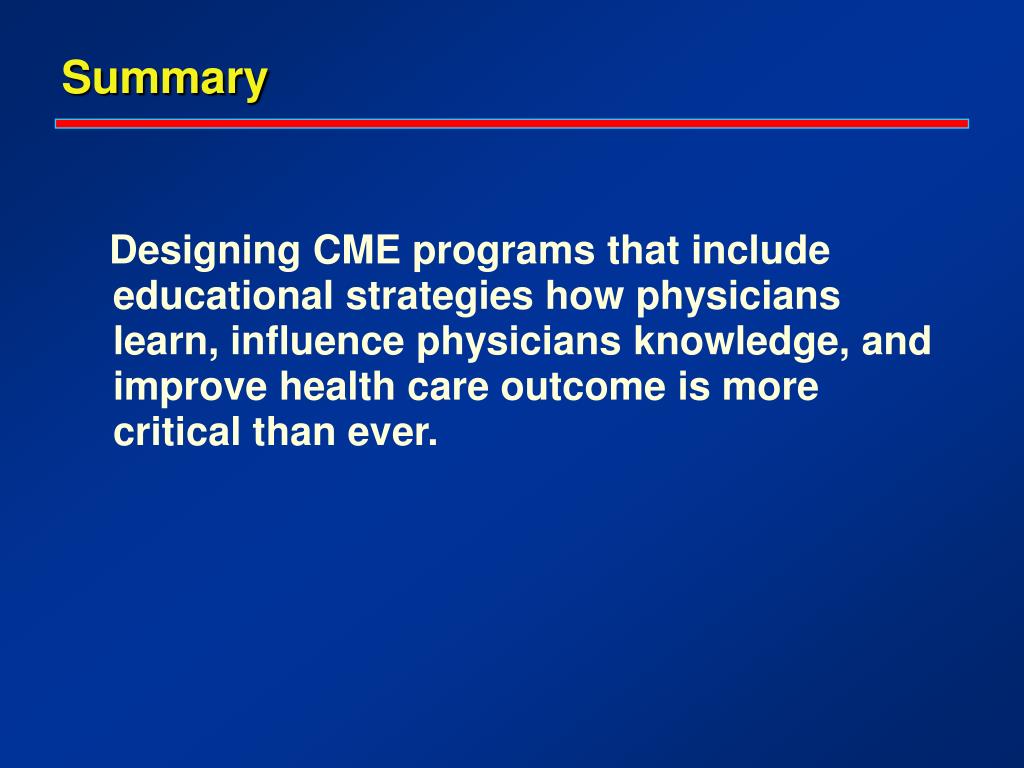 Summary

Designing CME programs that include educational strategies how physicians learn, influence physicians knowledge, and improve health care outcome is more critical than ever.